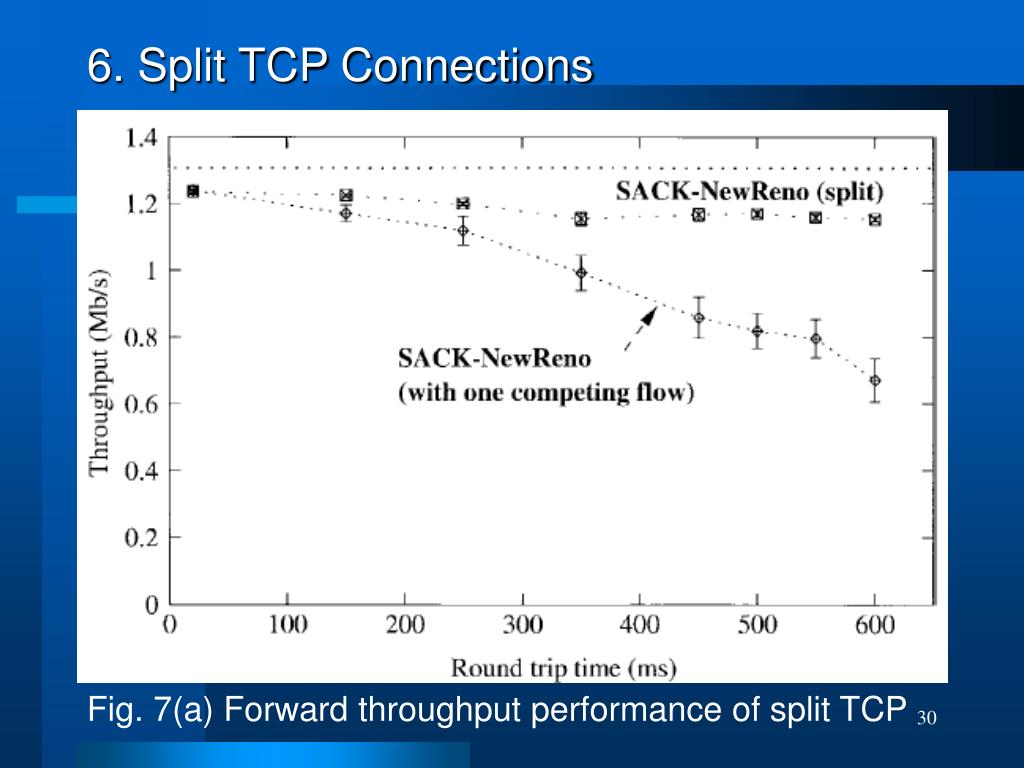 6. Split TCP Connections

1.4
1.2
1
0.8
0.6
0.4
0.2
0

Throughput (Mb/s)

SACK-NewReno (split)

SACK-NewReno (with one competing flow)

0 100 200 300 400 500 600

Round trip time (ms)

Fig. 7(a) Forward throughput performance of split TCP 30